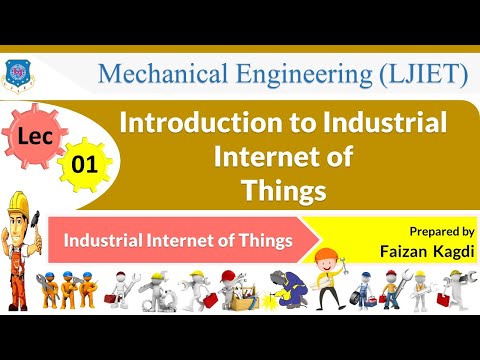 Mechanical Engineering (LJIET)

Lec
01

Introduction to Industrial Internet of Things

Industrial Internet of Things

Prepared by
Faizan Kagdi